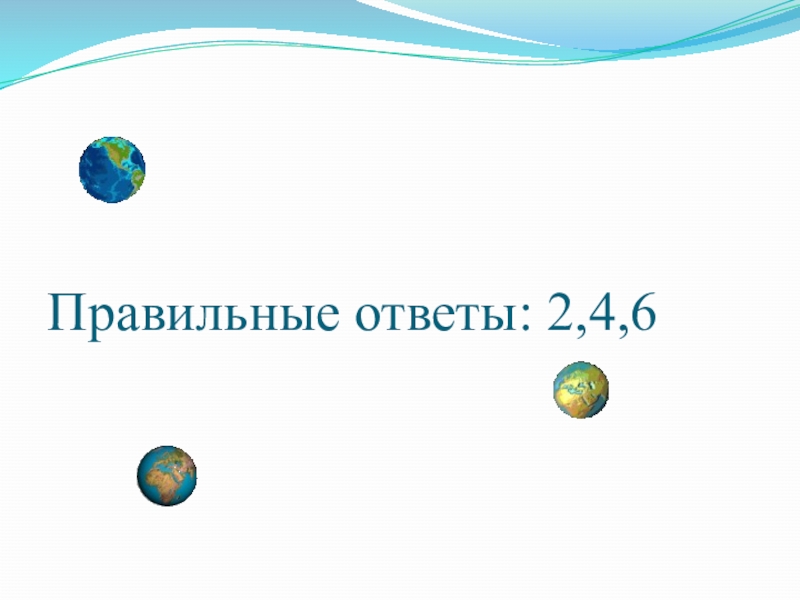 Правильные ответы: 2,4,6